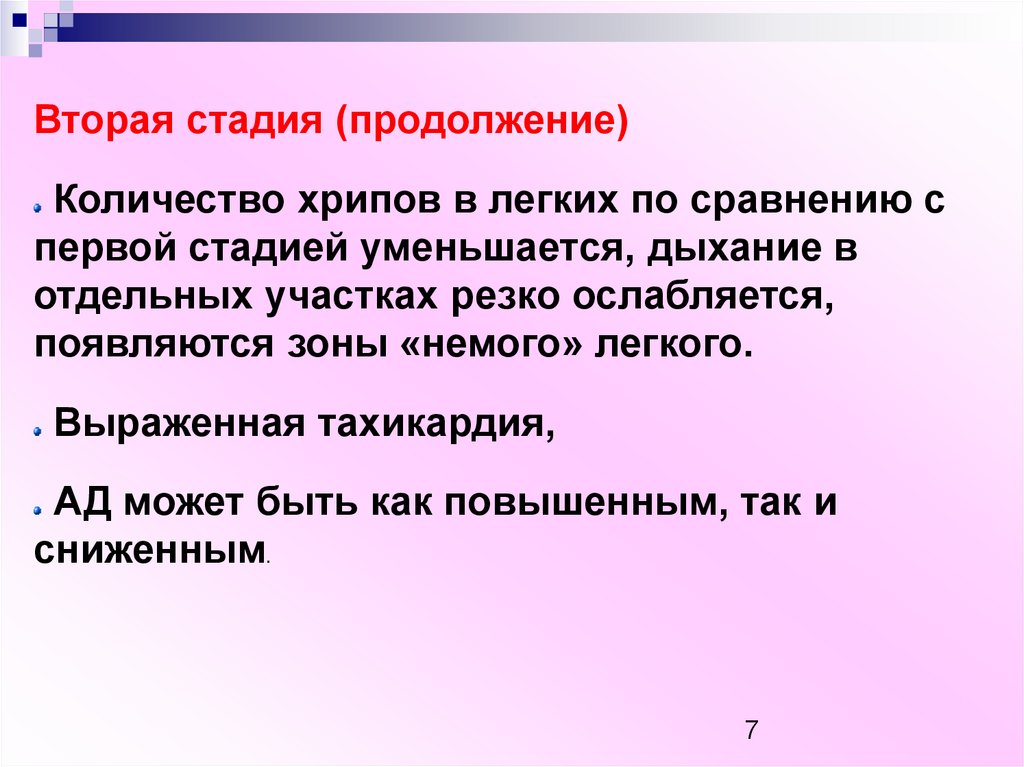 Вторая стадия (продолжение)

Количество хрипов в легких по сравнению с первой стадией уменьшается, дыхание в отдельных участках резко ослабляется, появляются зоны «немого» легкого.

Выраженная тахикардия,

АД может быть как повышенным, так и сниженным.

7